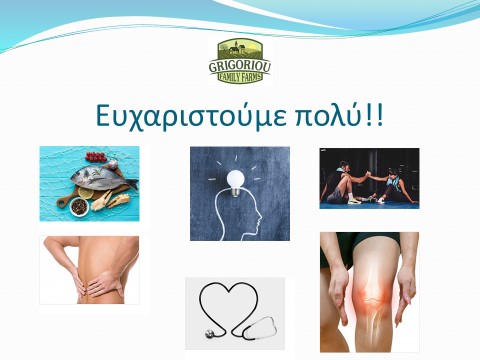 GRIGORIOU
FAMILY FARMS

Ευχαριστούμε πολύ!!